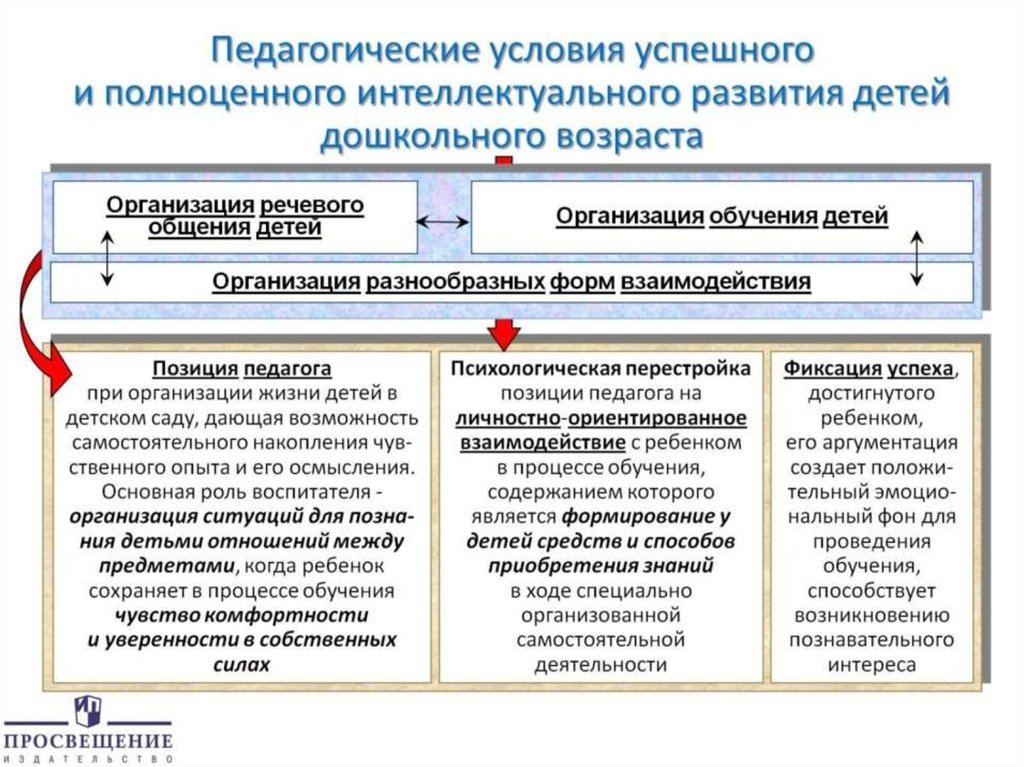 Педагогические условия успешного и полноценного интеллектуального развития детей дошкольного возраста

Организация речевого общения детей

Организация обучения детей

Организация разнообразных форм взаимодействия

Позиция педагога при организации жизни детей в детском саду, дающая возможность самостоятельного накопления чувственного опыта и его осмысления. Основная роль воспитателя - организация ситуаций для познания детьми отношений между предметами, когда ребенок сохраняет в процессе обучения чувство комфортности и уверенности в собственных силах

Психологическая перестройка позиции педагога на личностно-ориентированное взаимодействие с ребенком в процессе обучения, содержанием которого является формирование у детей средств и способов приобретения знаний в ходе специально организованной самостоятельной деятельности

Фиксация успеха, достигнутого ребенком, его аргументация создает положительный эмоциональный фон для проведения обучения, способствует возникновению познавательного интереса

ПРОСВЕЩЕНИЕ
ИЗДАТЕЛЬСТВО